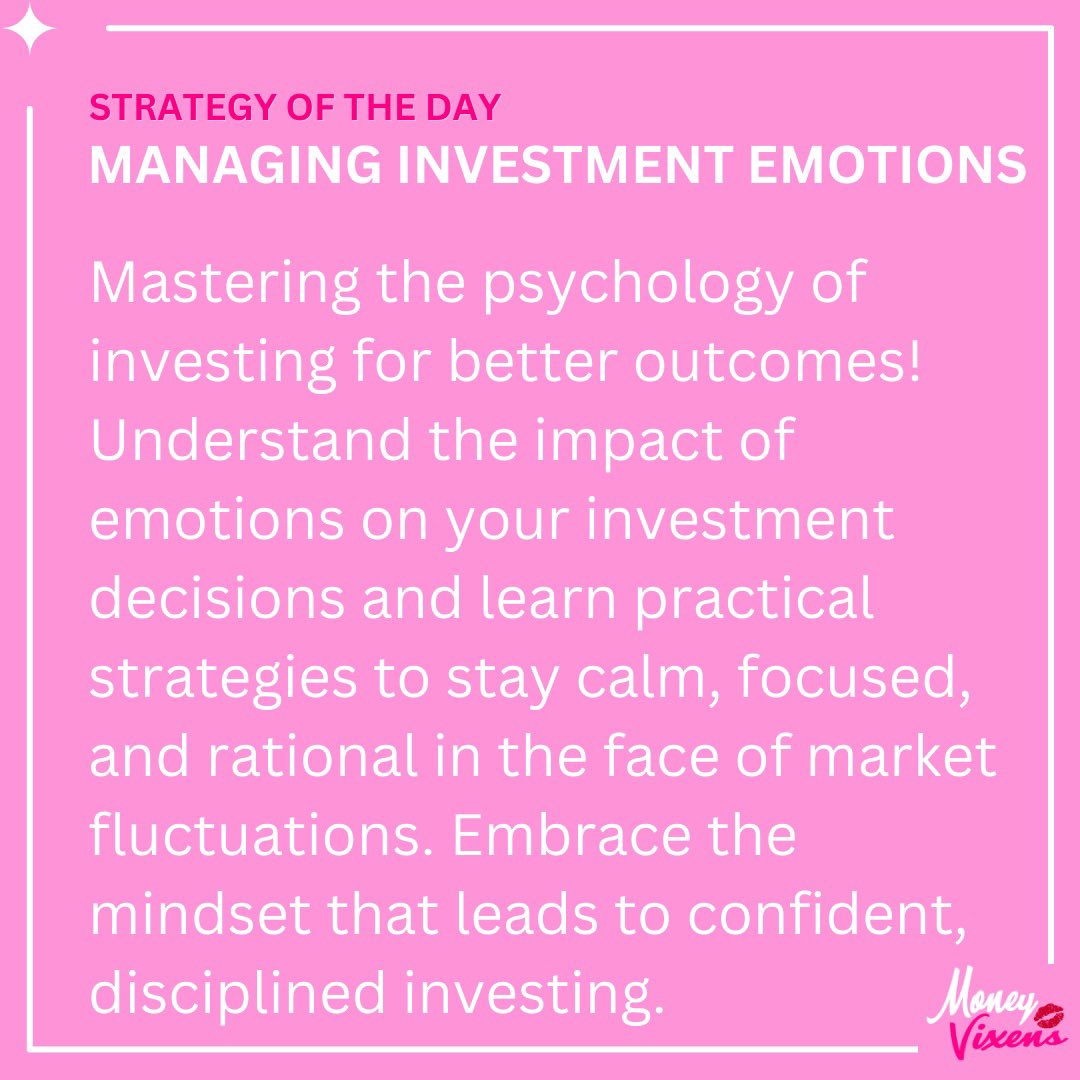 STRATEGY OF THE DAY
MANAGING INVESTMENT EMOTIONS

Mastering the psychology of investing for better outcomes! Understand the impact of emotions on your investment decisions and learn practical strategies to stay calm, focused, and rational in the face of market fluctuations. Embrace the mindset that leads to confident, disciplined investing.

Money Vixens